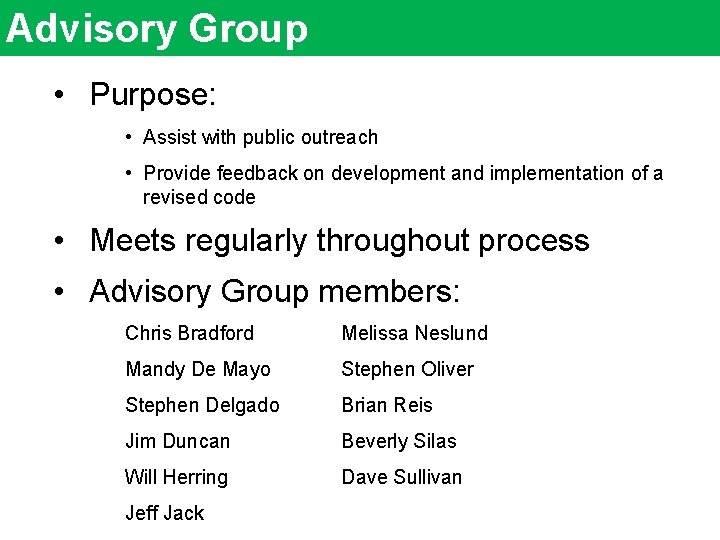 Advisory Group

• Purpose:

• Assist with public outreach

• Provide feedback on development and implementation of a revised code

• Meets regularly throughout process

• Advisory Group members:

Chris Bradford
Mandy De Mayo
Stephen Delgado
Jim Duncan
Will Herring
Jeff Jack

Melissa Neslund
Stephen Oliver
Brian Reis
Beverly Silas
Dave Sullivan